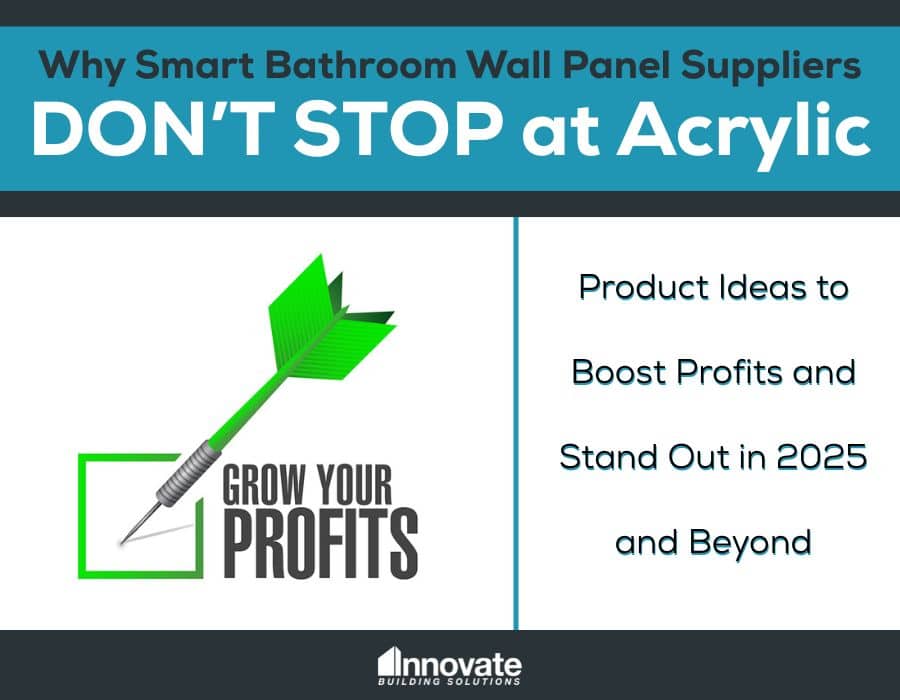 Why Smart Bathroom Wall Panel Suppliers
DON'T STOP at Acrylic

GROW YOUR PROFITS

Product Ideas to Boost Profits and Stand Out in 2025 and Beyond

Innovate
BUILDING SOLUTIONS